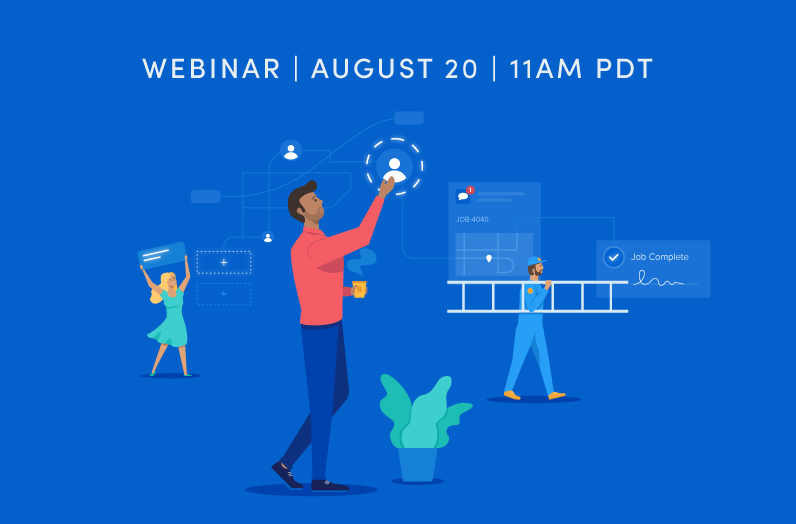 WEBINAR | AUGUST 20 | 11AM PDT

1

JOB-4040

Job Complete